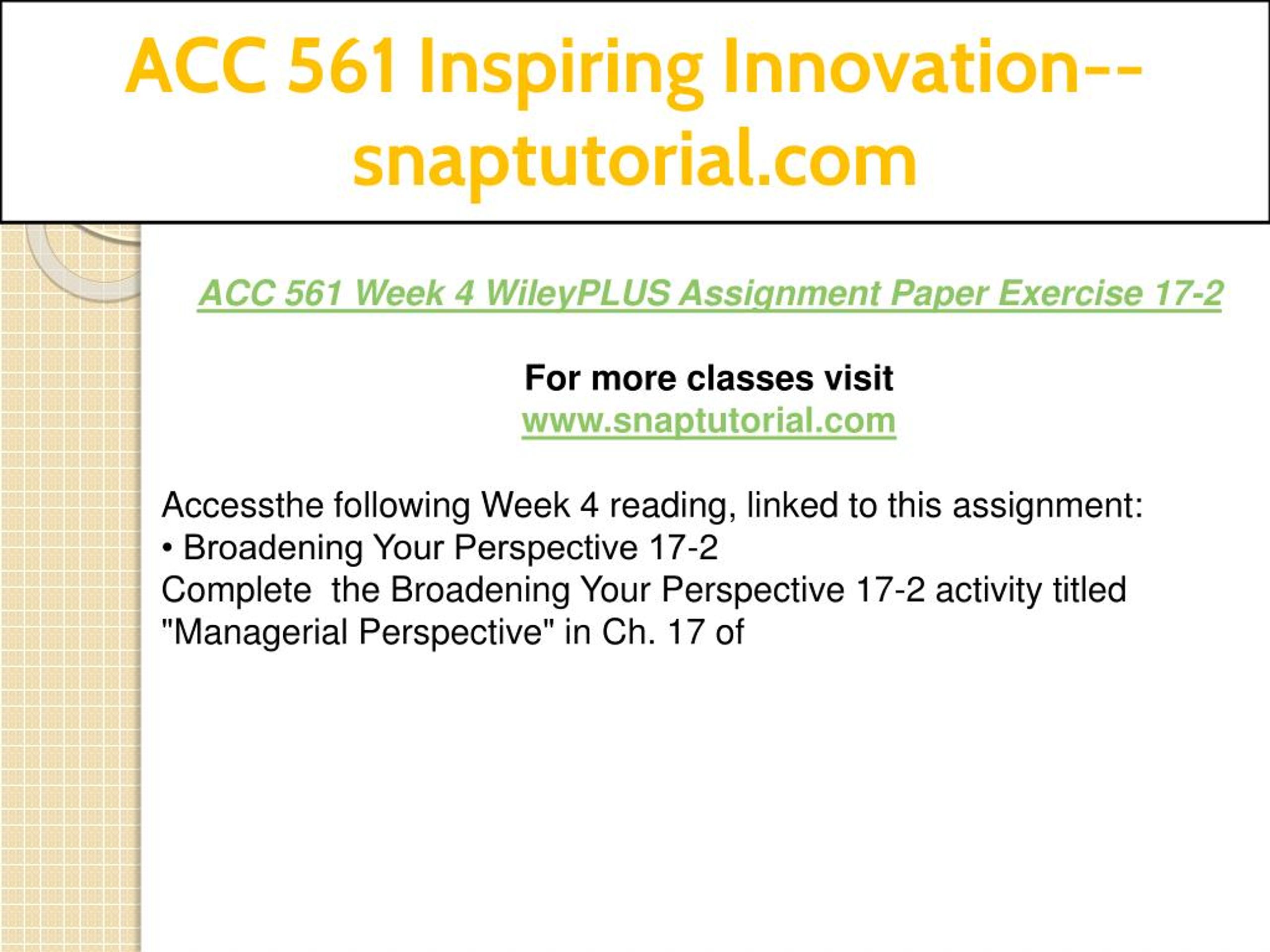 ACC 561 Inspiring Innovation--snaptutorial.com

ACC 561 Week 4 WileyPLUS Assignment Paper Exercise 17-2

For more classes visit
www.snaptutorial.com

Accessthe following Week 4 reading, linked to this assignment:
• Broadening Your Perspective 17-2
Complete  the Broadening Your Perspective 17-2 activity titled "Managerial Perspective" in Ch. 17 of